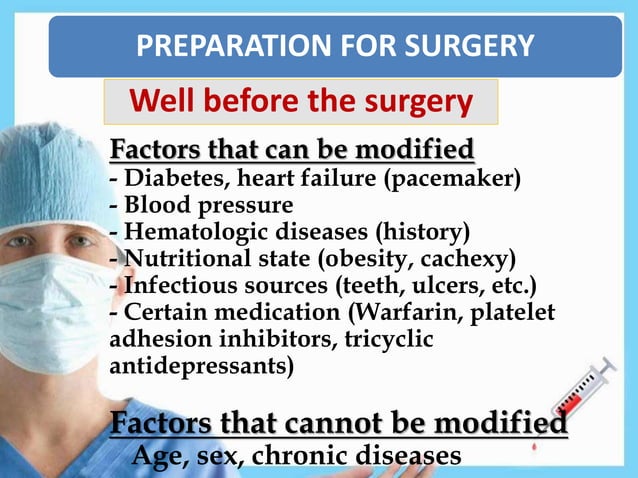 PREPARATION FOR SURGERY

Well before the surgery

Factors that can be modified
- Diabetes, heart failure (pacemaker)
- Blood pressure
- Hematologic diseases (history)
- Nutritional state (obesity, cachexy)
- Infectious sources (teeth, ulcers, etc.)
- Certain medication (Warfarin, platelet adhesion inhibitors, tricyclic antidepressants)

Factors that cannot be modified
Age, sex, chronic diseases